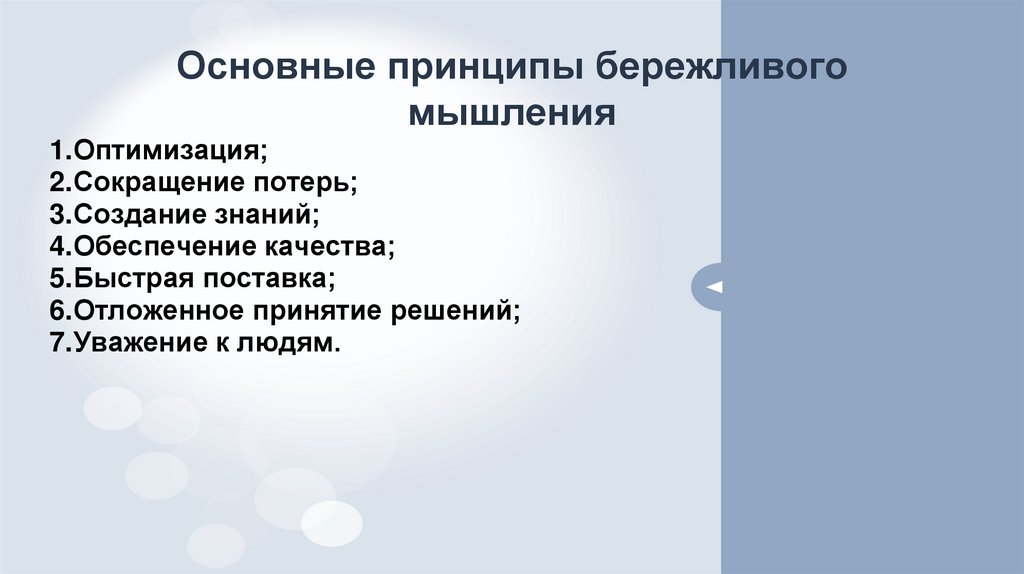 Основные принципы бережливого мышления

1.Оптимизация;
2.Сокращение потерь;
3.Создание знаний;
4.Обеспечение качества;
5.Быстрая поставка;
6.Отложенное принятие решений;
7.Уважение к людям.